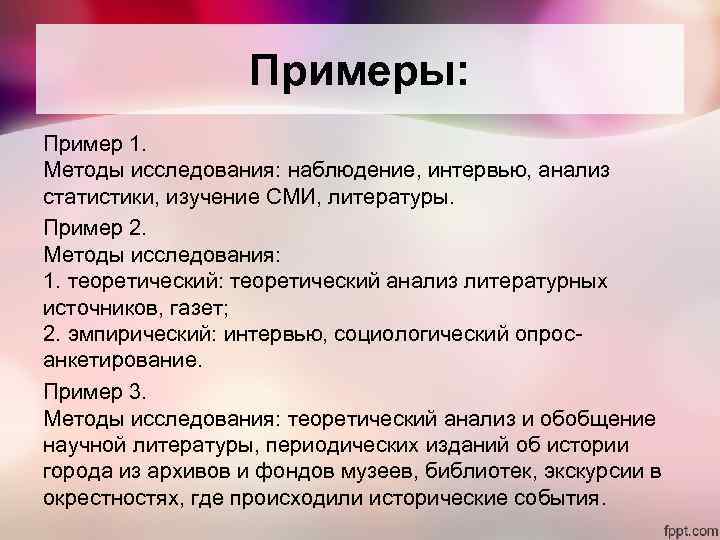 Примеры:

Пример 1.
Методы исследования: наблюдение, интервью, анализ статистики, изучение СМИ, литературы.

Пример 2.
Методы исследования:
1. теоретический: теоретический анализ литературных источников, газет;
2. эмпирический: интервью, социологический опрос-анкетирование.

Пример 3.
Методы исследования: теоретический анализ и обобщение научной литературы, периодических изданий об истории города из архивов и фондов музеев, библиотек, экскурсии в окрестностях, где происходили исторические события.

fppt.com